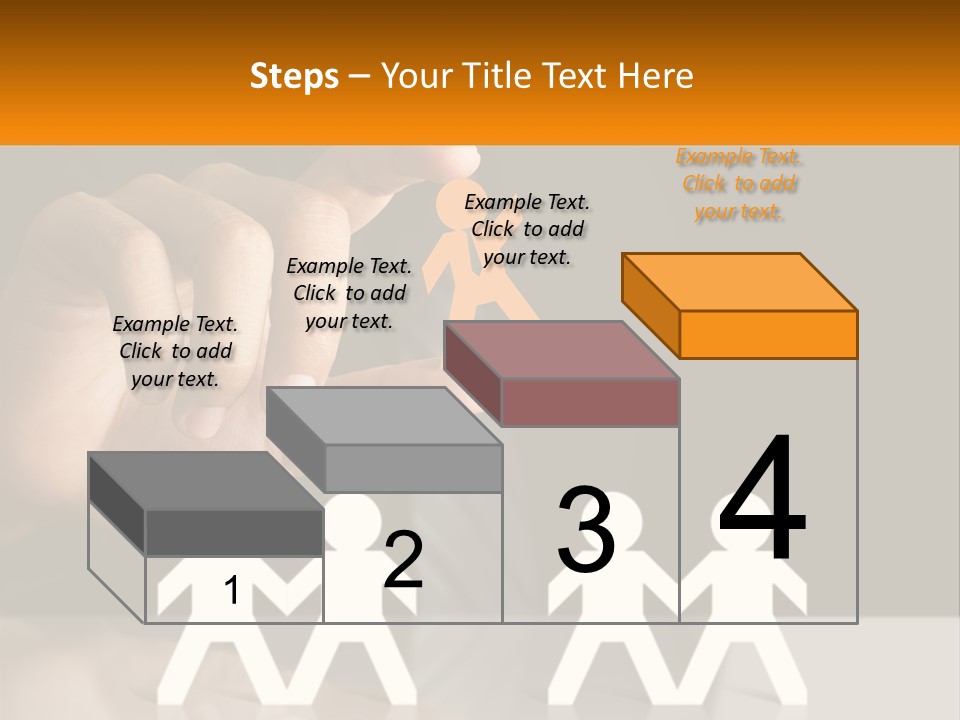 Steps – Your Title Text Here

Example Text. Click to add your text.

Example Text. Click to add your text.

Example Text. Click to add your text.

Example Text. Click to add your text.

1

2

3

4